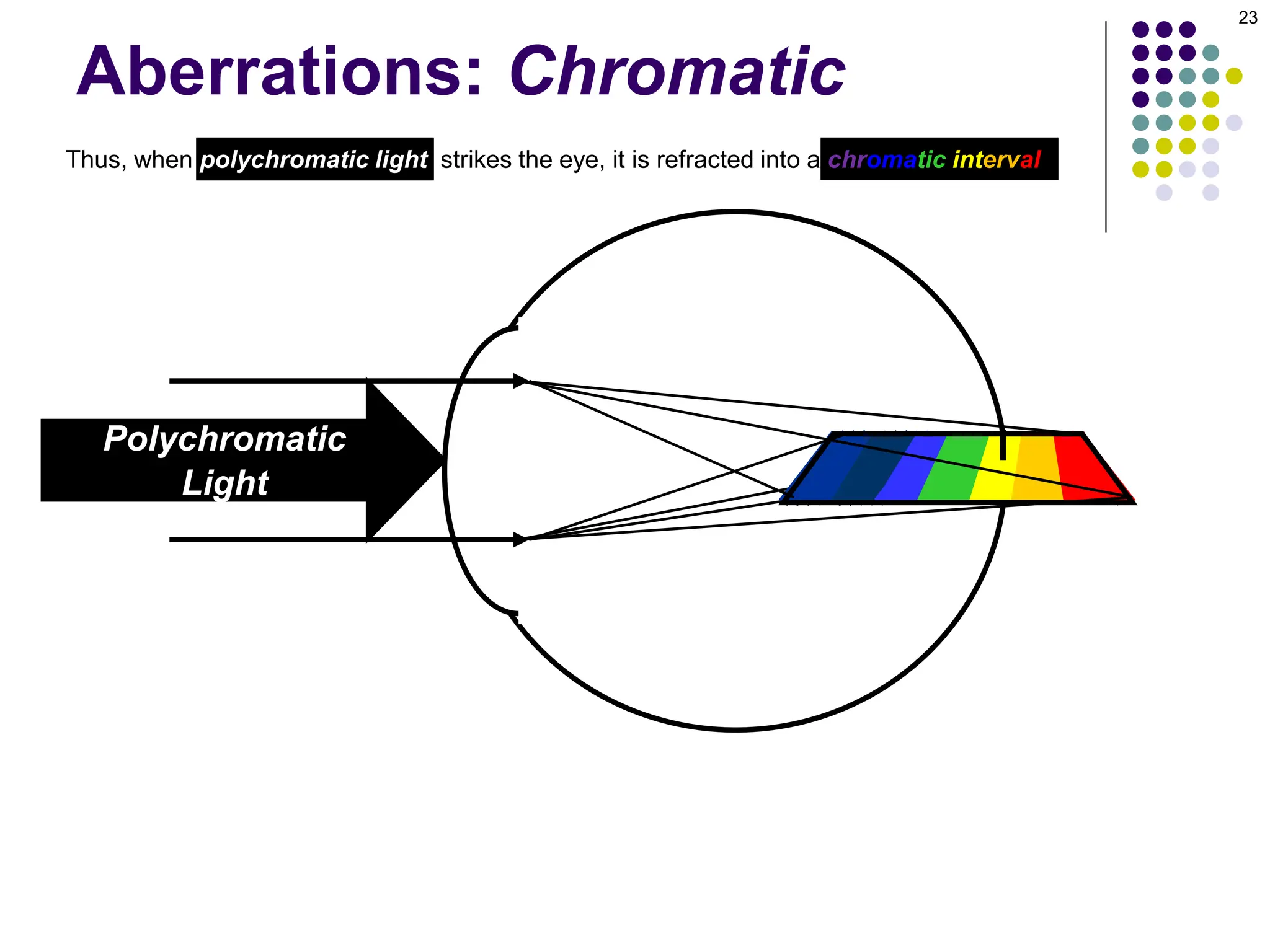 23

Aberrations: Chromatic

Thus, when polychromatic light strikes the eye, it is refracted into a chromatic interval

Polychromatic Light